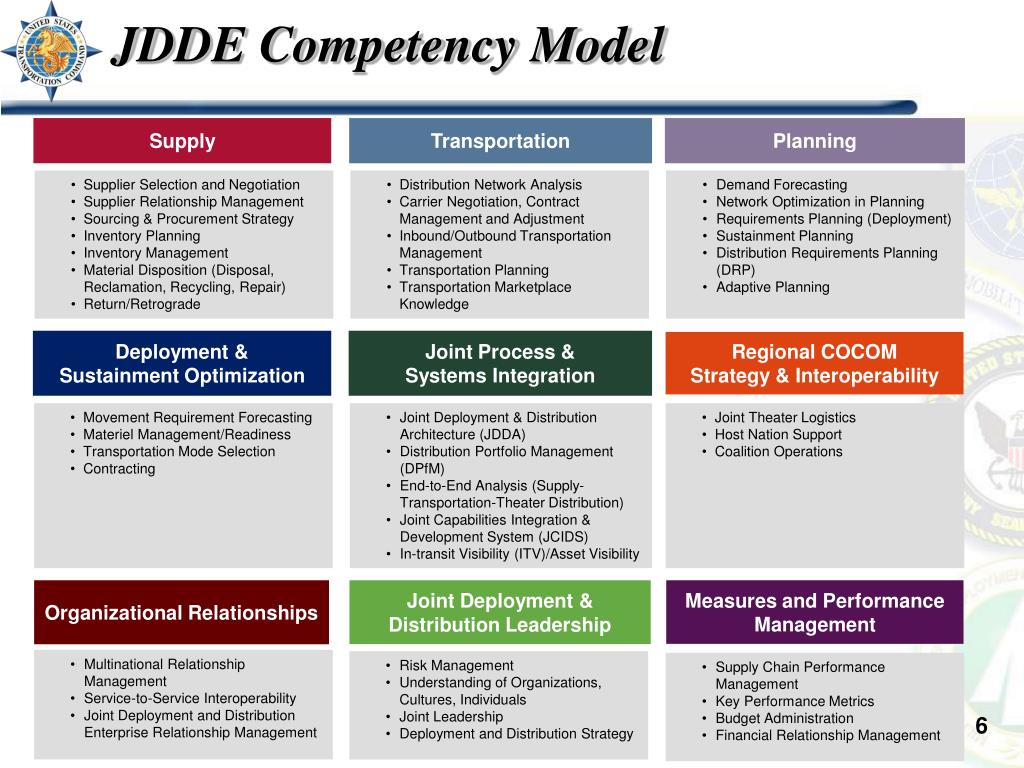 UNITED STATES TRANSPORTATION COMMAND

JDDE Competency Model

Supply

• Supplier Selection and Negotiation
• Supplier Relationship Management
• Sourcing & Procurement Strategy
• Inventory Planning
• Inventory Management
• Material Disposition (Disposal, Reclamation, Recycling, Repair)
• Return/Retrograde

Transportation

• Distribution Network Analysis
• Carrier Negotiation, Contract Management and Adjustment
• Inbound/Outbound Transportation Management
• Transportation Planning
• Transportation Marketplace Knowledge

Planning

• Demand Forecasting
• Network Optimization in Planning
• Requirements Planning (Deployment)
• Sustainment Planning
• Distribution Requirements Planning (DRP)
• Adaptive Planning

Deployment & Sustainment Optimization

• Movement Requirement Forecasting
• Materiel Management/Readiness
• Transportation Mode Selection
• Contracting

Joint Process & Systems Integration

• Joint Deployment & Distribution Architecture (JDDA)
• Distribution Portfolio Management (DPfM)
• End-to-End Analysis (Supply-Transportation-Theater Distribution)
• Joint Capabilities Integration & Development System (JCIDS)
• In-transit Visibility (ITV)/Asset Visibility

Regional COCOM Strategy & Interoperability

• Joint Theater Logistics
• Host Nation Support
• Coalition Operations

Organizational Relationships

• Multinational Relationship Management
• Service-to-Service Interoperability
• Joint Deployment and Distribution Enterprise Relationship Management

Joint Deployment & Distribution Leadership

• Risk Management
• Understanding of Organizations, Cultures, Individuals
• Joint Leadership
• Deployment and Distribution Strategy

Measures and Performance Management

• Supply Chain Performance Management
• Key Performance Metrics
• Budget Administration
• Financial Relationship Management

6